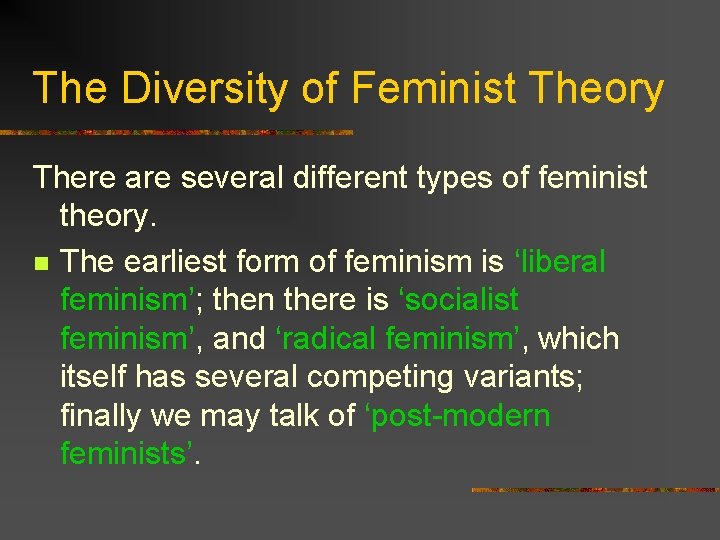 The Diversity of Feminist Theory

There are several different types of feminist theory.

• The earliest form of feminism is 'liberal feminism'; then there is 'socialist feminism', and 'radical feminism', which itself has several competing variants; finally we may talk of 'post-modern feminists'.